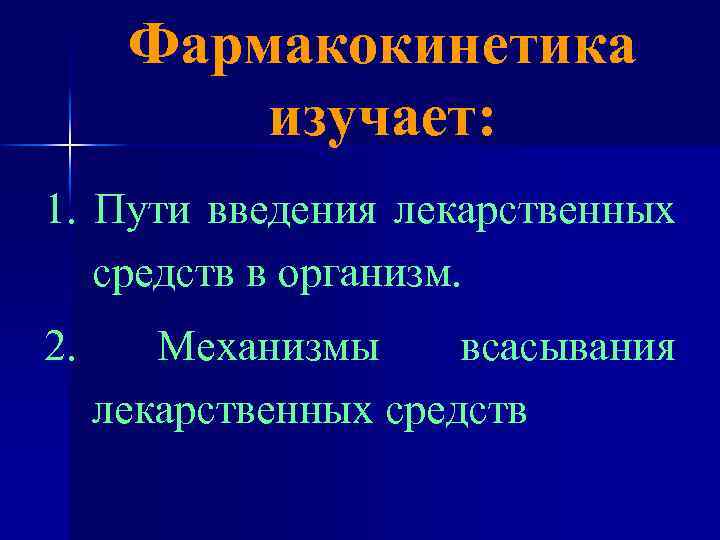 Фармакокинетика изучает:

1. Пути введения лекарственных средств в организм.

2. Механизмы всасывания лекарственных средств